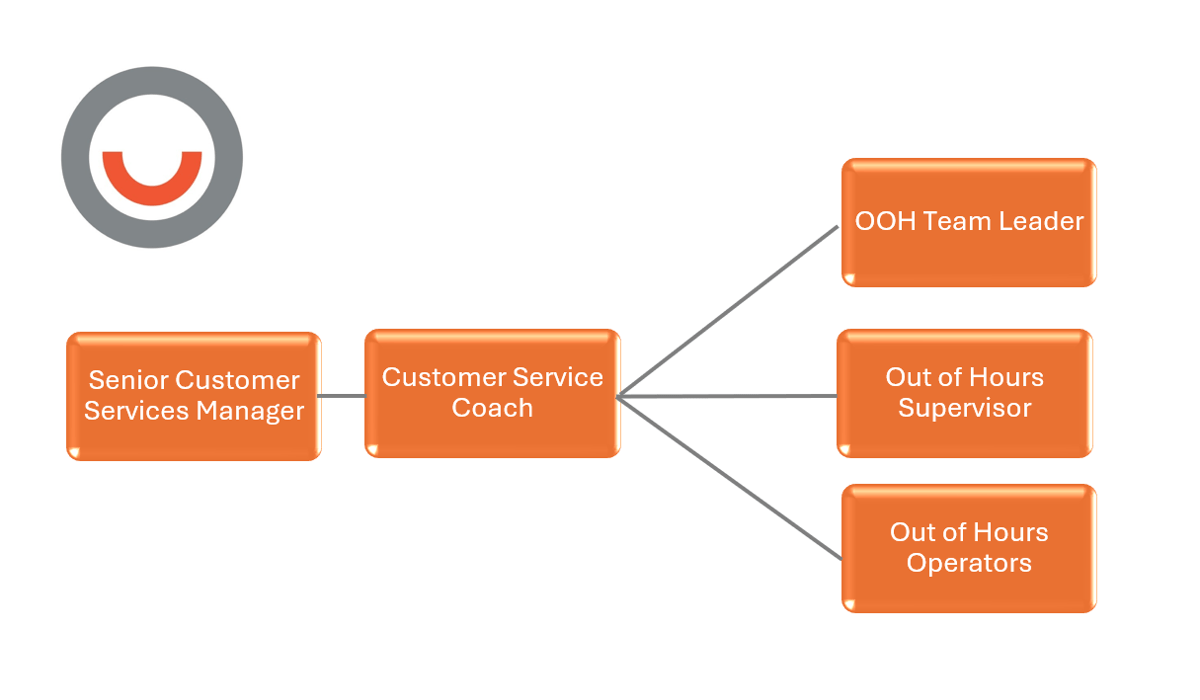 Senior Customer Services Manager

Customer Service Coach

OOH Team Leader

Out of Hours Supervisor

Out of Hours Operators